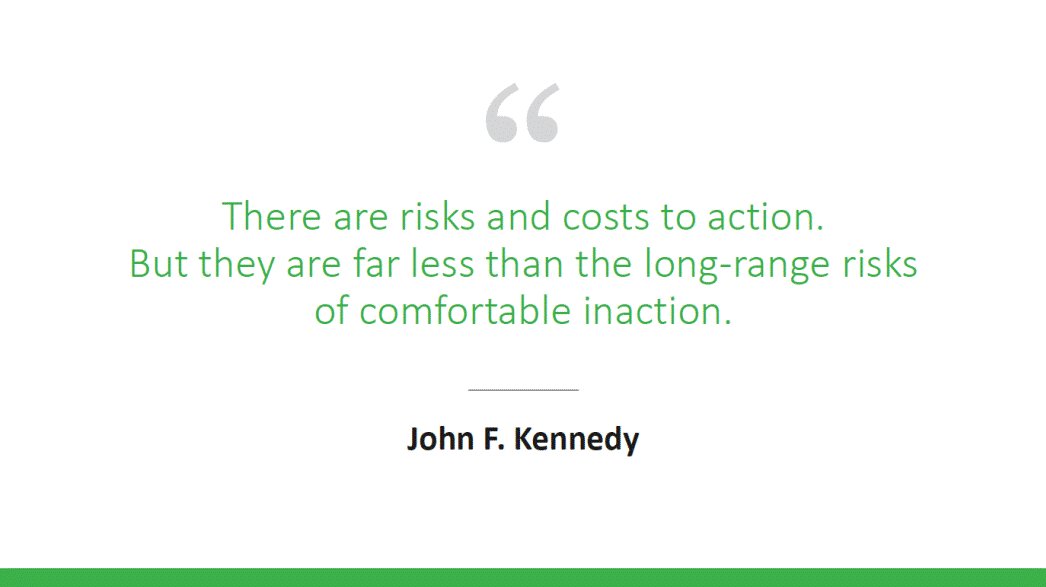 “

There are risks and costs to action. But they are far less than the long-range risks of comfortable inaction.

John F. Kennedy